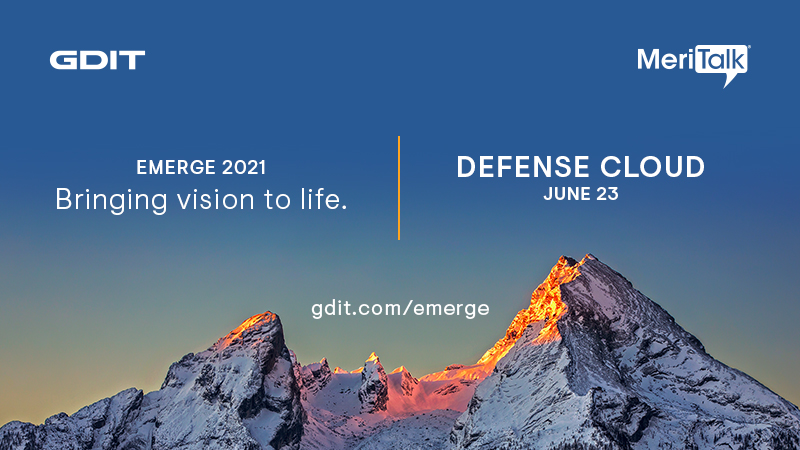 GDIT

MeriTalk

EMERGE 2021
Bringing vision to life.

DEFENSE CLOUD
JUNE 23

gdit.com/emerge